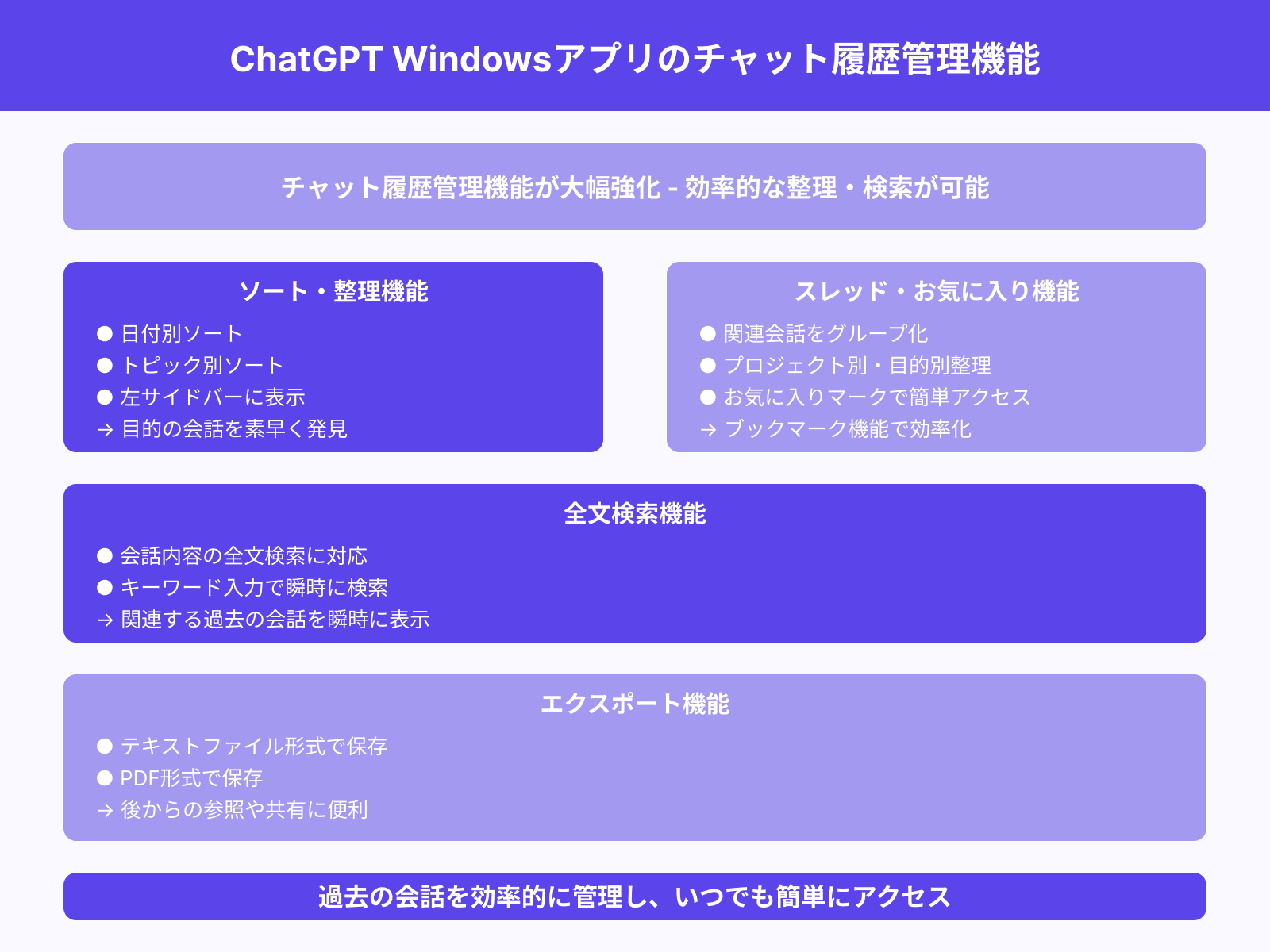 ChatGPT Windowsアプリのチャット履歴管理機能

チャット履歴管理機能が大幅強化 - 効率的な整理・検索が可能

ソート・整理機能
● 日付別ソート
● トピック別ソート
● 左サイドバーに表示
→ 目的の会話を素早く発見

スレッド・お気に入り機能
● 関連会話をグループ化
● プロジェクト別・目的別整理
● お気に入りマークで簡単アクセス
→ ブックマーク機能で効率化

全文検索機能
● 会話内容の全文検索に対応
● キーワード入力で瞬時に検索
→ 関連する過去の会話を瞬時に表示

エクスポート機能
● テキストファイル形式で保存
● PDF形式で保存
→ 後からの参照や共有に便利

過去の会話を効率的に管理し、いつでも簡単にアクセス